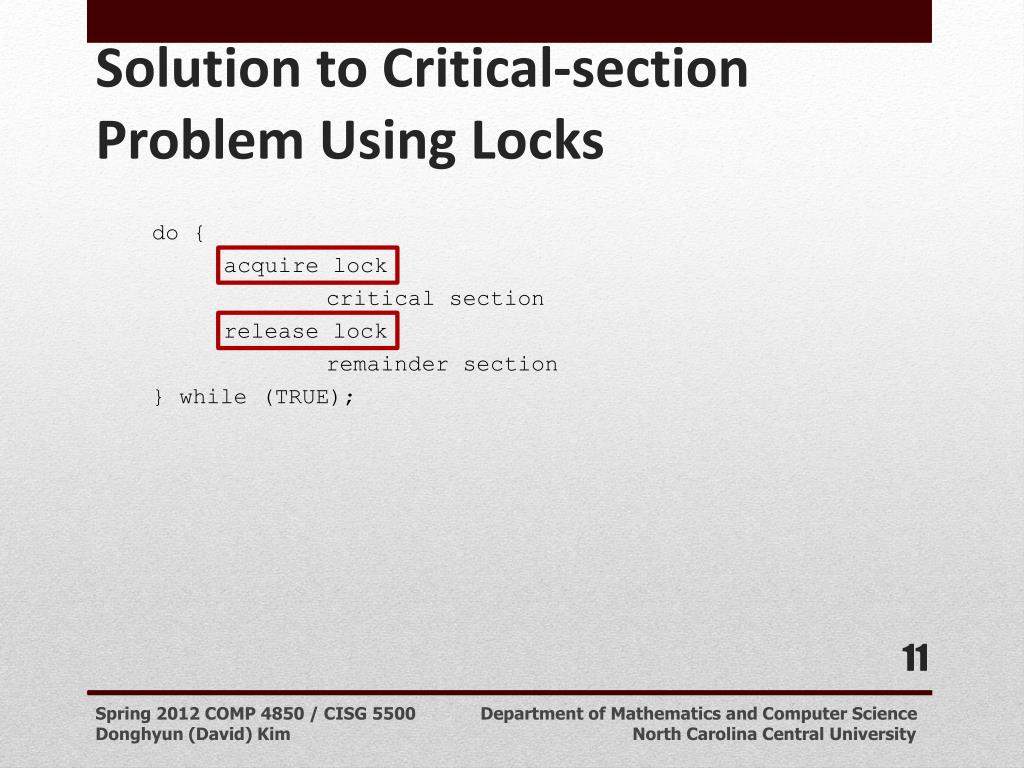 Solution to Critical-section Problem Using Locks

do {
    acquire lock
        critical section
    release lock
        remainder section
} while (TRUE);

11

Spring 2012 COMP 4850 / CISG 5500
Donghyun (David) Kim

Department of Mathematics and Computer Science
North Carolina Central University